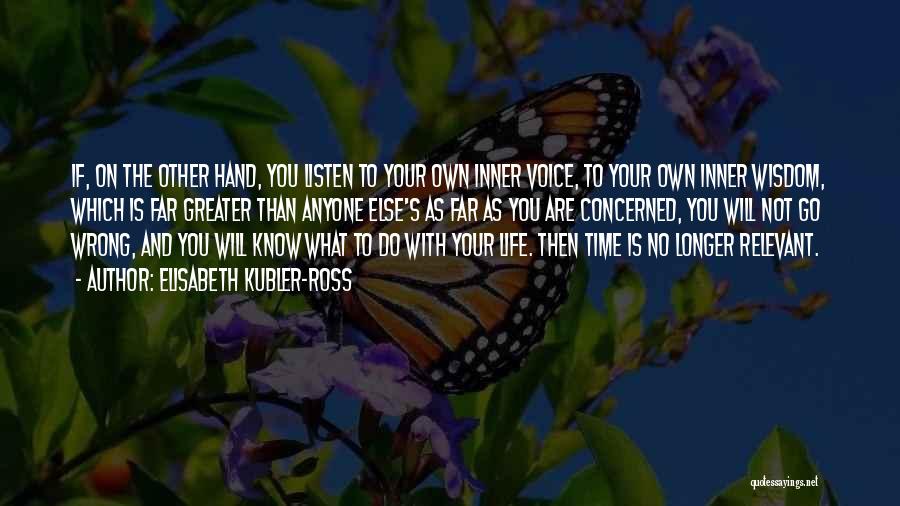 IF, ON THE OTHER HAND, YOU LISTEN TO YOUR OWN INNER VOICE, TO YOUR OWN INNER WISDOM, WHICH IS FAR GREATER THAN ANYONE ELSE'S AS FAR AS YOU ARE CONCERNED, YOU WILL NOT GO WRONG, AND YOU WILL KNOW WHAT TO DO WITH YOUR LIFE. THEN TIME IS NO LONGER RELEVANT.

- AUTHOR: ELISABETH KUBLER-ROSS

quotessayings.net